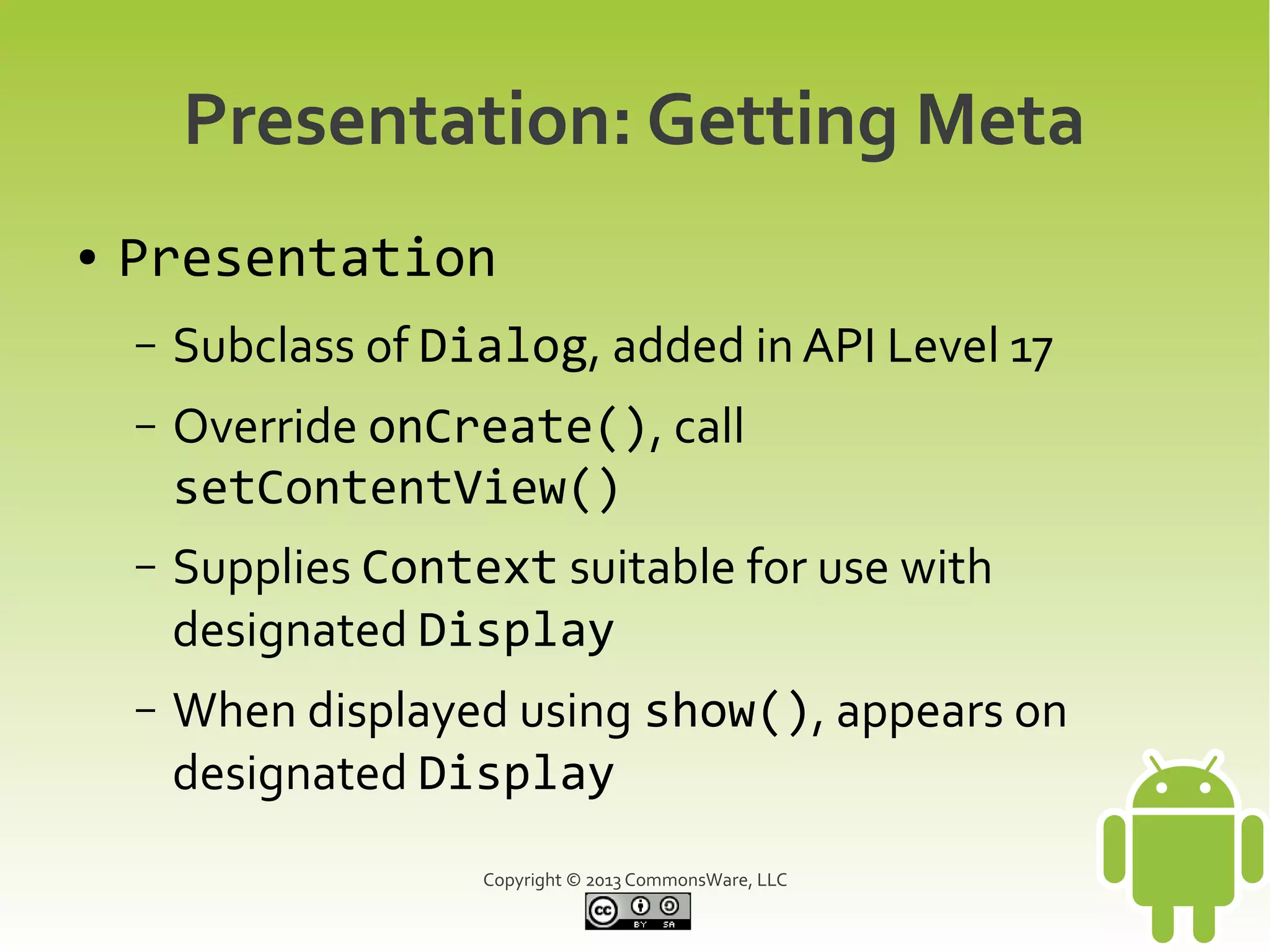 Presentation: Getting Meta

• Presentation

– Subclass of Dialog, added in API Level 17

– Override onCreate(), call setContentView()

– Supplies Context suitable for use with designated Display

– When displayed using show(), appears on designated Display

Copyright © 2013 CommonsWare, LLC

cc BY SA